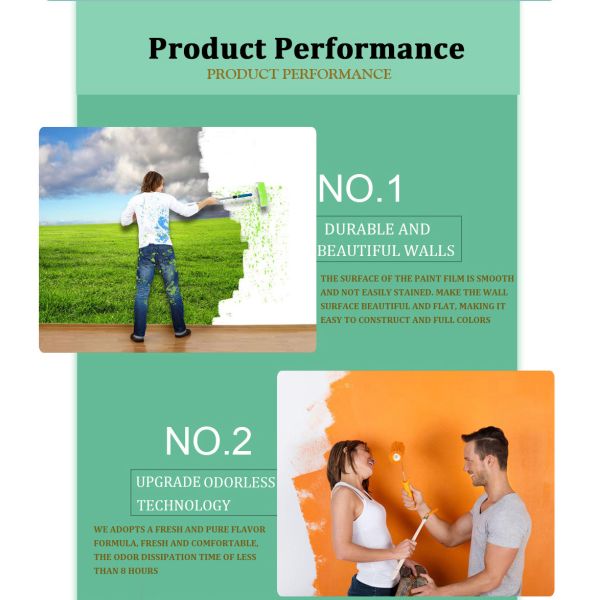 Product Performance

PRODUCT PERFORMANCE

NO.1

DURABLE AND BEAUTIFUL WALLS

THE SURFACE OF THE PAINT FILM IS SMOOTH AND NOT EASILY STAINED. MAKE THE WALL SURFACE BEAUTIFUL AND FLAT, MAKING IT EASY TO CONSTRUCT AND FULL COLORS

NO.2

UPGRADE ODORLESS TECHNOLOGY

WE ADOPTS A FRESH AND PURE FLAVOR FORMULA, FRESH AND COMFORTABLE, THE ODOR DISSIPATION TIME OF LESS THAN 8 HOURS